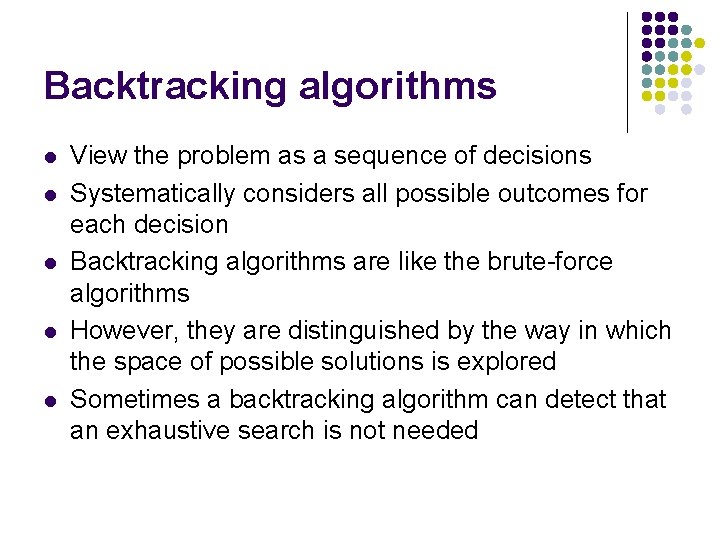 Backtracking algorithms

- View the problem as a sequence of decisions
- Systematically considers all possible outcomes for each decision
- Backtracking algorithms are like the brute-force algorithms
- However, they are distinguished by the way in which the space of possible solutions is explored
- Sometimes a backtracking algorithm can detect that an exhaustive search is not needed